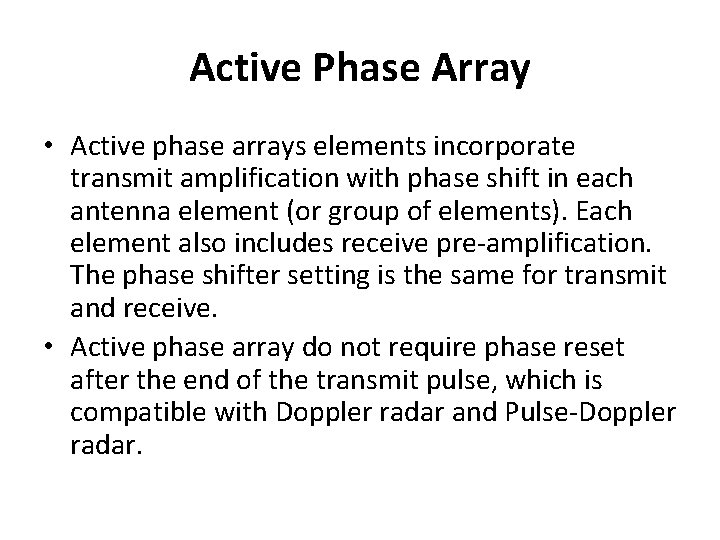 Active Phase Array

• Active phase arrays elements incorporate transmit amplification with phase shift in each antenna element (or group of elements). Each element also includes receive pre-amplification. The phase shifter setting is the same for transmit and receive.

• Active phase array do not require phase reset after the end of the transmit pulse, which is compatible with Doppler radar and Pulse-Doppler radar.